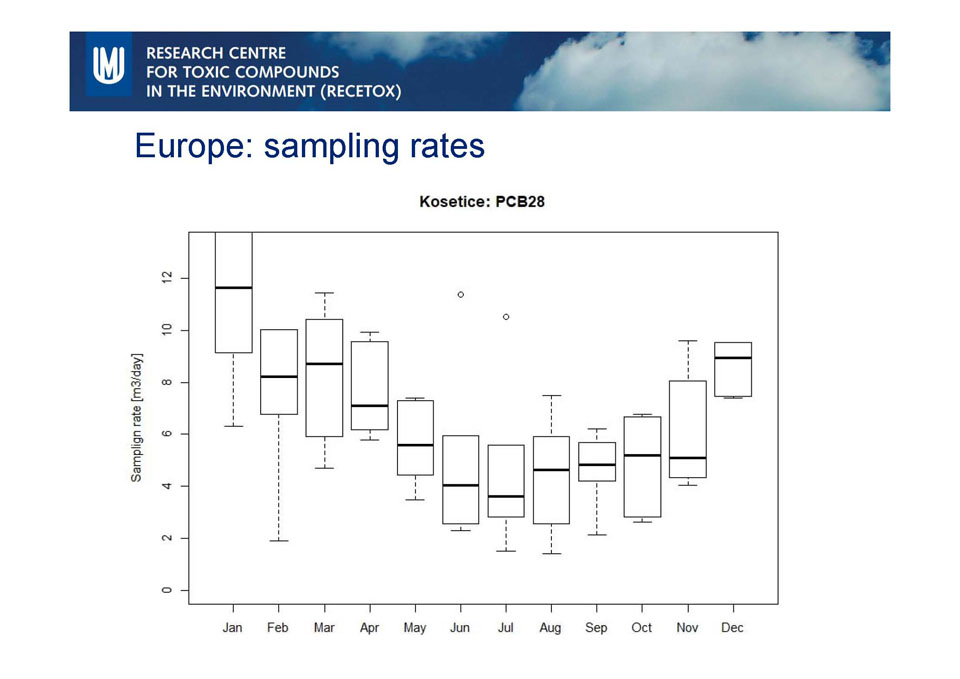 RESEARCH CENTRE
FOR TOXIC COMPOUNDS
IN THE ENVIRONMENT (RECETOX)

Europe: sampling rates

Kosetice: PCB28

Samplign rate [m3/day]

0
2
4
6
8
10
12

Jan Feb Mar Apr May Jun Jul Aug Sep Oct Nov Dec